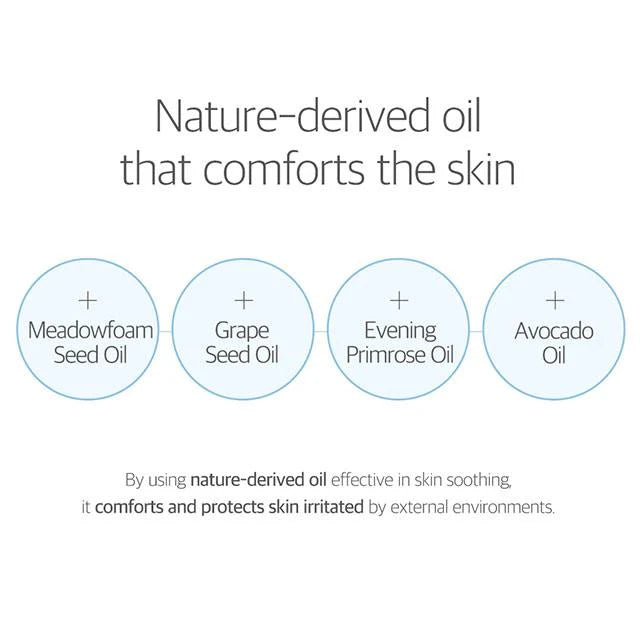 Nature-derived oil that comforts the skin

+ Meadowfoam Seed Oil

+ Grape Seed Oil

+ Evening Primrose Oil

+ Avocado Oil

By using nature-derived oil effective in skin soothing, it comforts and protects skin irritated by external environments.